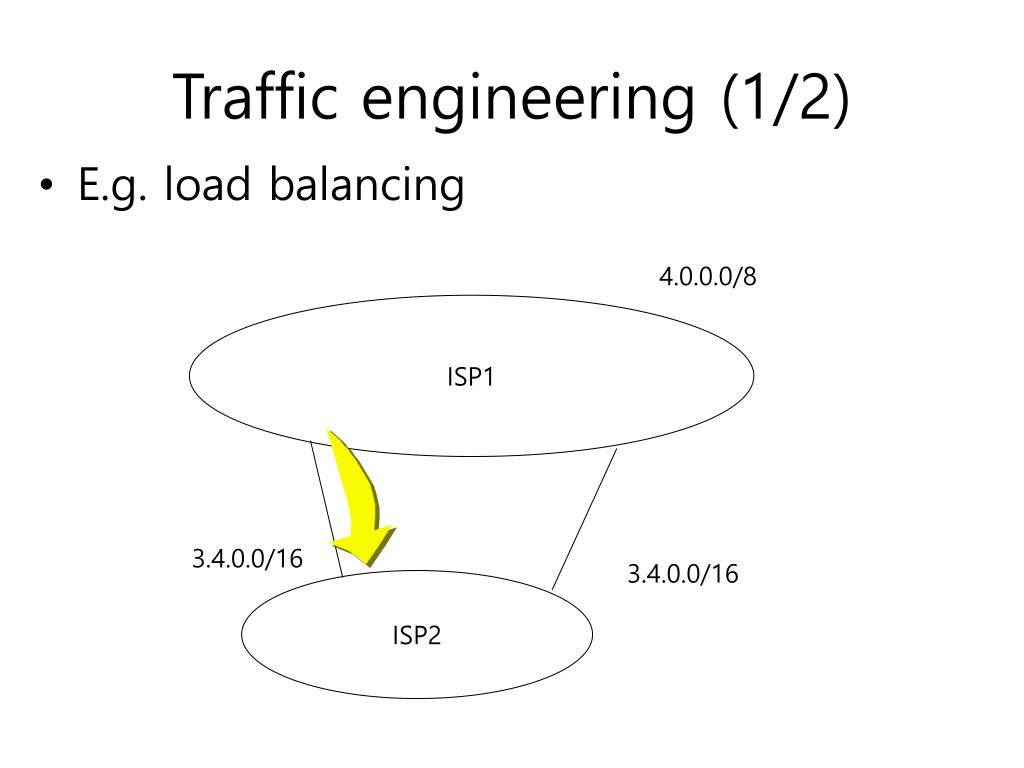 Traffic engineering (1/2)

• E.g. load balancing

4.0.0.0/8

ISP1

3.4.0.0/16

3.4.0.0/16

ISP2